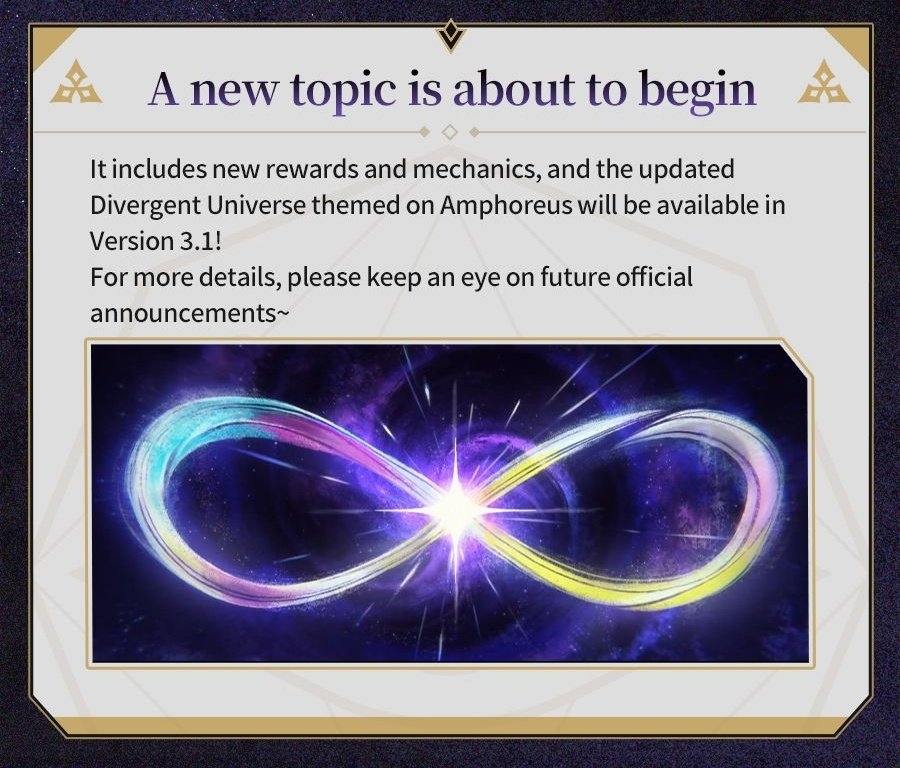 A new topic is about to begin

It includes new rewards and mechanics, and the updated Divergent Universe themed on Amphoreus will be available in Version 3.1!
For more details, please keep an eye on future official announcements~